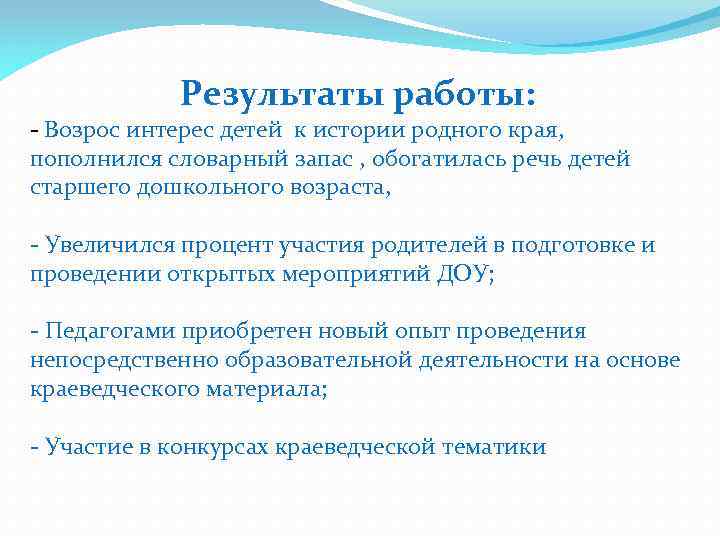 Результаты работы:

- Возрос интерес детей к истории родного края, пополнился словарный запас , обогатилась речь детей старшего дошкольного возраста,

- Увеличился процент участия родителей в подготовке и проведении открытых мероприятий ДОУ;

- Педагогами приобретен новый опыт проведения непосредственно образовательной деятельности на основе краеведческого материала;

- Участие в конкурсах краеведческой тематики